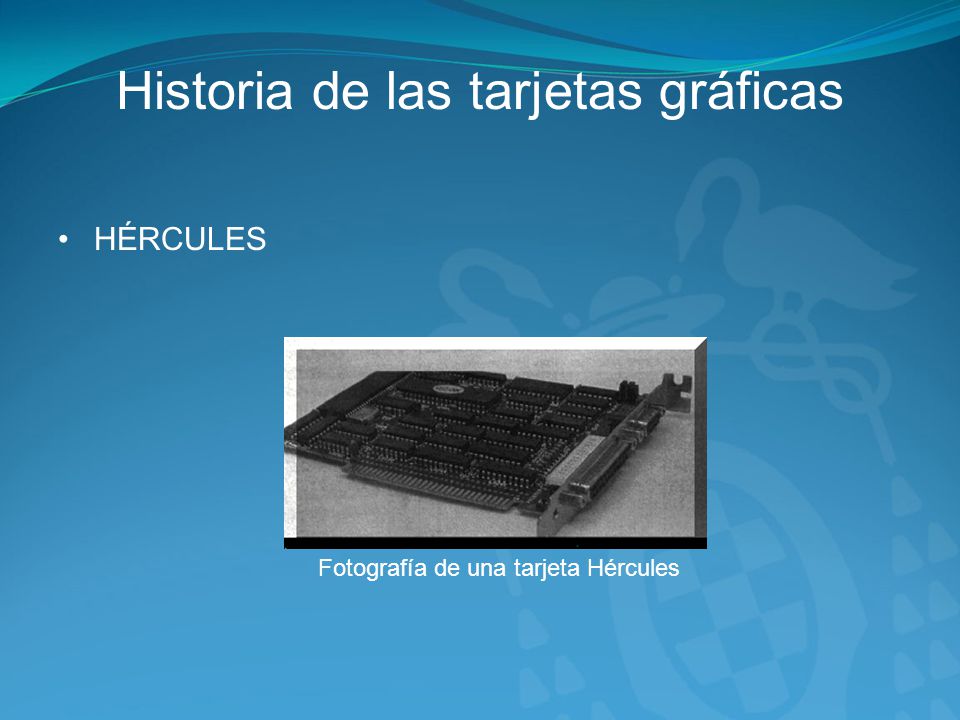 Historia de las tarjetas gráficas

• HÉRCULES

Fotografía de una tarjeta Hércules